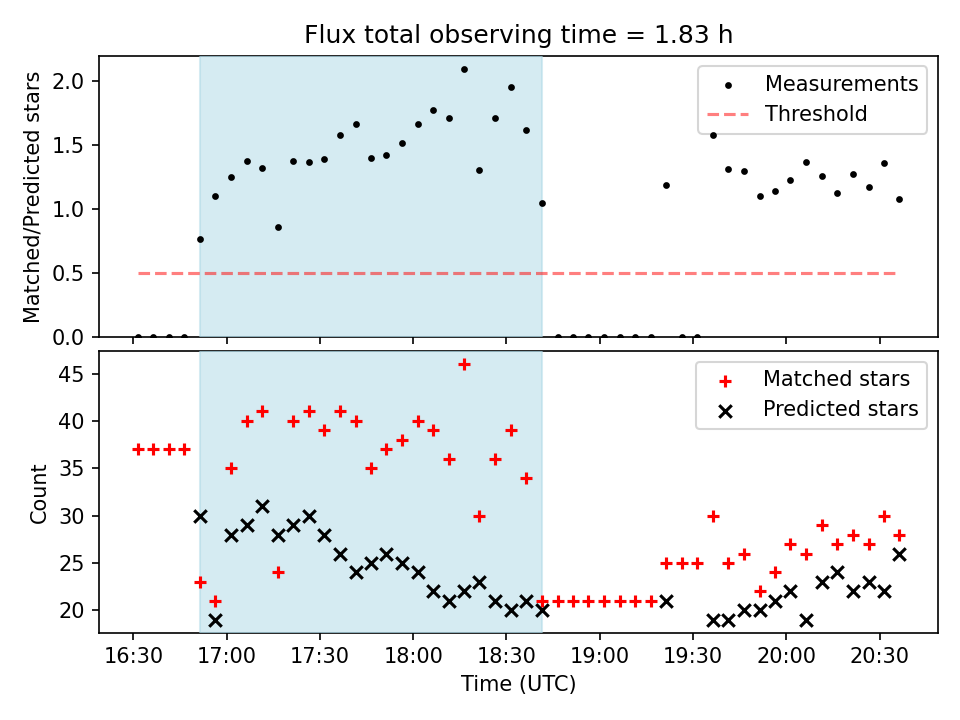 Flux total observing time = 1.83 h

Matched/Predicted stars

2.0
1.5
1.0
0.5
0.0

Measurements
Threshold

Count

45
40
35
30
25
20

Matched stars
Predicted stars

16:30
17:00
17:30
18:00
18:30
19:00
19:30
20:00
20:30

Time (UTC)